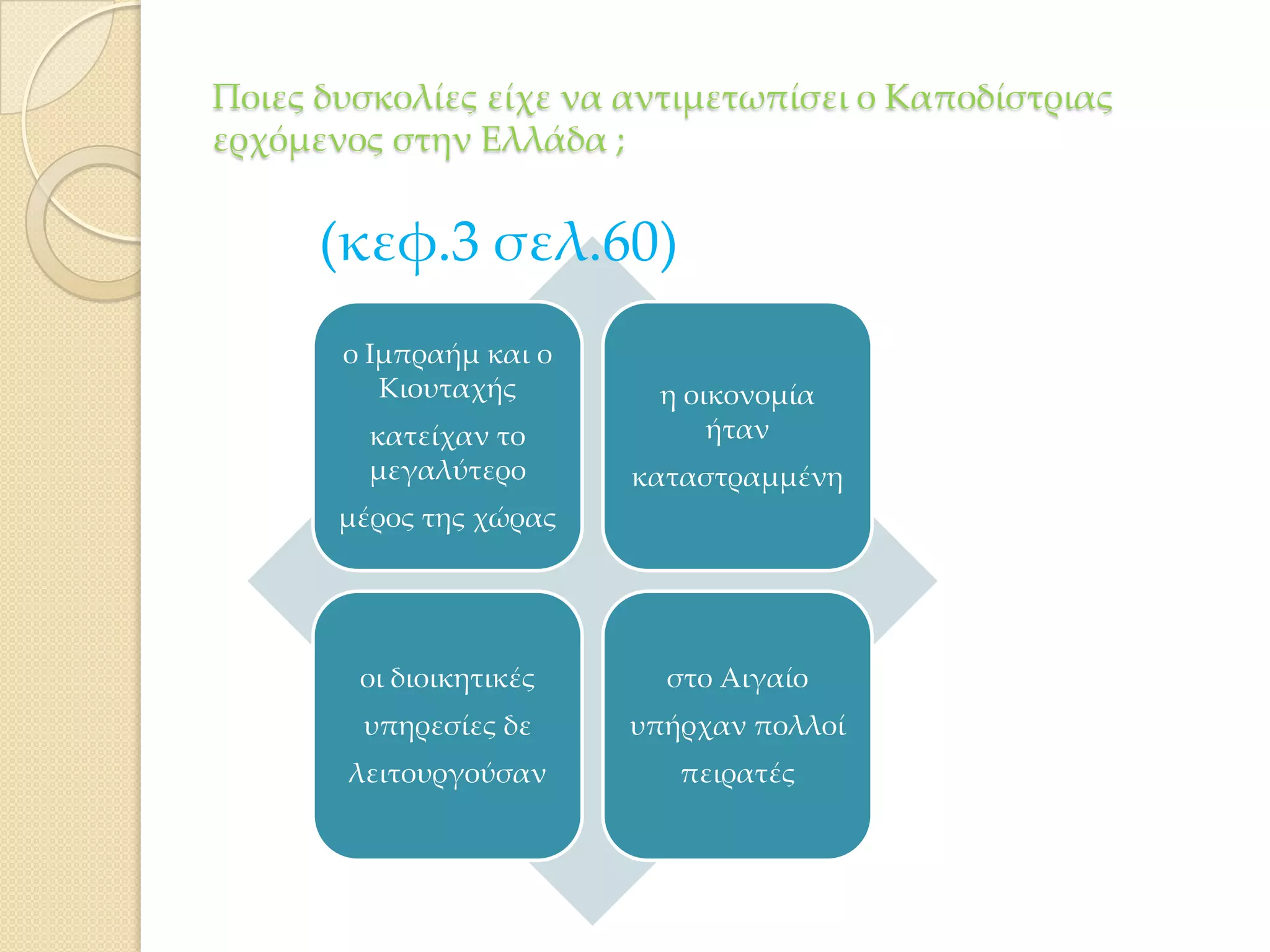 Ποιες δυσκολίες είχε να αντιμετωπίσει ο Καποδίστριας ερχόμενος στην Ελλάδα ;

(κεφ.3 σελ.60)

ο Ιμπραήμ και ο Κιουταχής

κατείχαν το μεγαλύτερο

μέρος της χώρας

η οικονομία ήταν

καταστραμμένη

οι διοικητικές

υπηρεσίες δε

λειτουργούσαν

στο Αιγαίο

υπήρχαν πολλοί

πειρατές